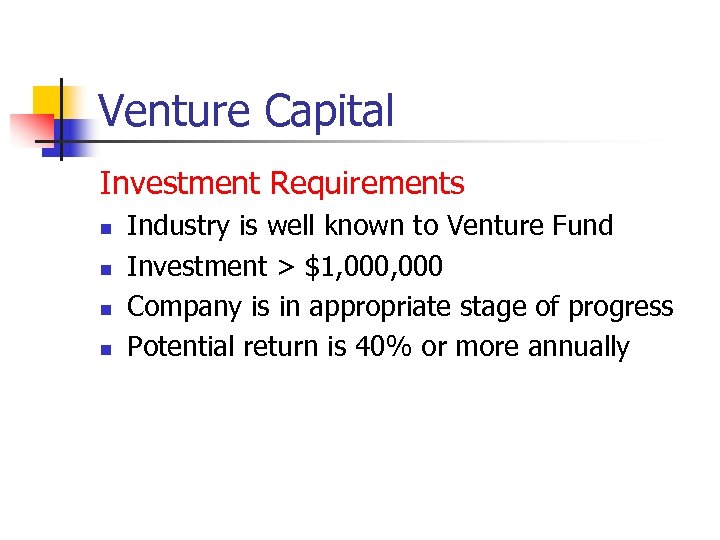 Venture Capital

Investment Requirements

- Industry is well known to Venture Fund
- Investment > \$1,000,000
- Company is in appropriate stage of progress
- Potential return is 40% or more annually